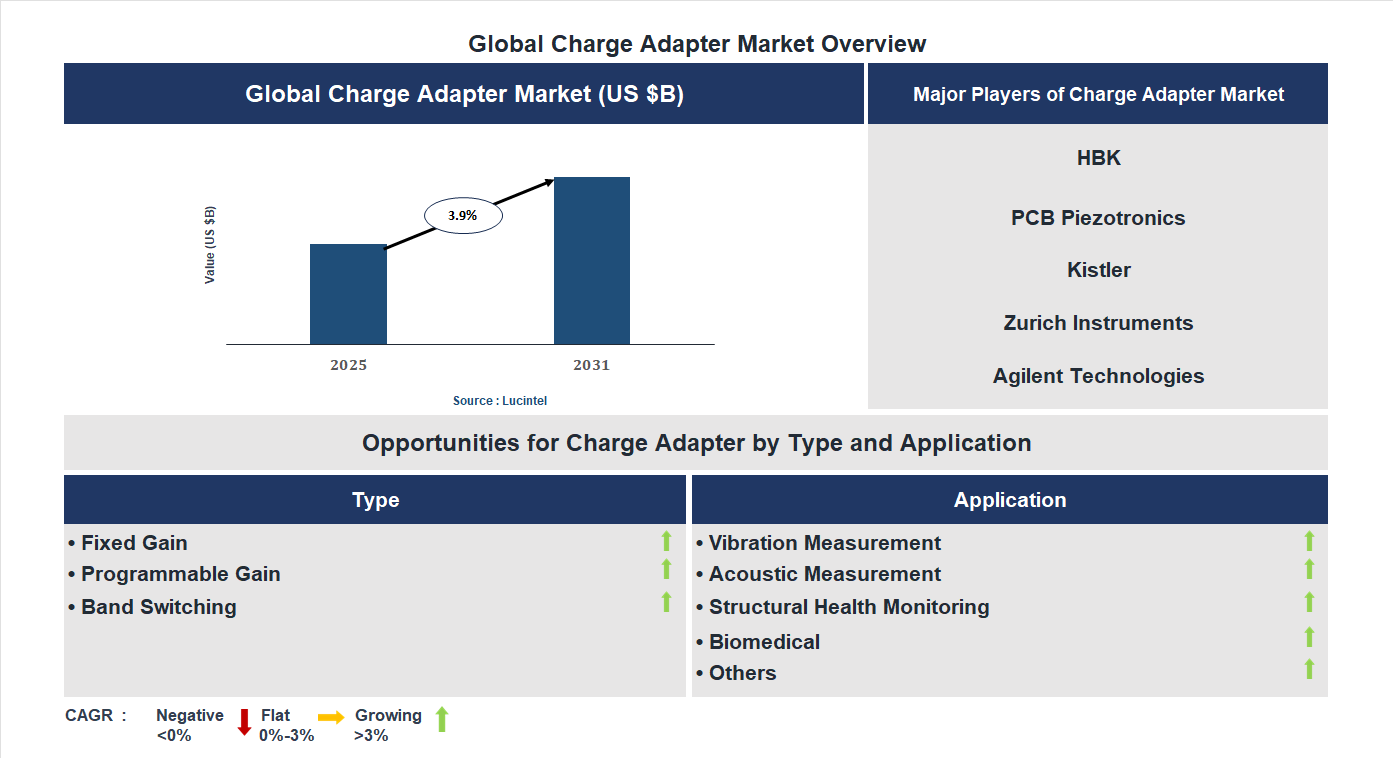 Global Charge Adapter Market Overview

Global Charge Adapter Market (US $B)

Value (US $B)

3.9%

2025

2031

Source : Lucintel

Major Players of Charge Adapter Market

HBK

PCB Piezotronics

Kistler

Zurich Instruments

Agilent Technologies

Opportunities for Charge Adapter by Type and Application

Type

• Fixed Gain
• Programmable Gain
• Band Switching

Application

• Vibration Measurement
• Acoustic Measurement
• Structural Health Monitoring
• Biomedical
• Others

CAGR : Negative <0% Flat 0%-3% Growing >3%